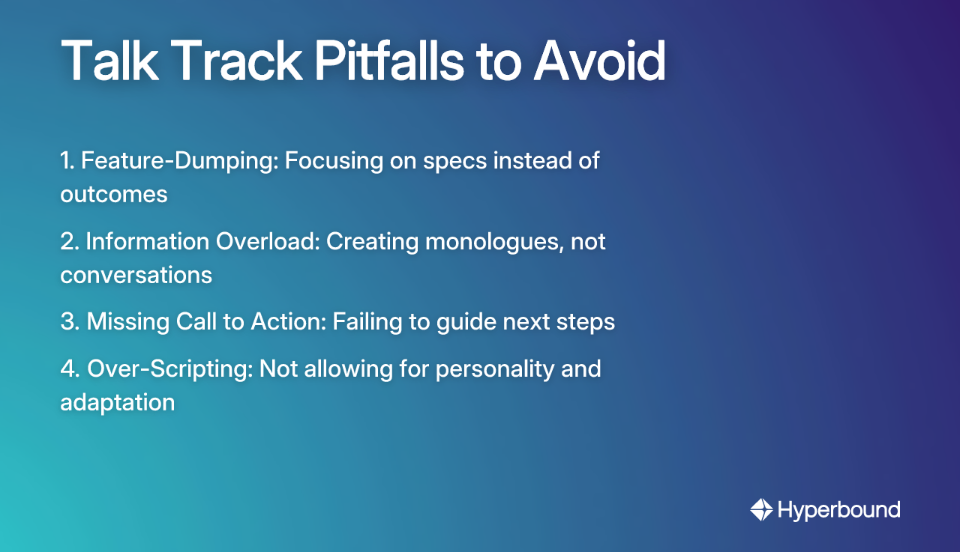 Talk Track Pitfalls to Avoid

1. Feature-Dumping: Focusing on specs instead of outcomes

2. Information Overload: Creating monologues, not conversations

3. Missing Call to Action: Failing to guide next steps

4. Over-Scripting: Not allowing for personality and adaptation

Hyperbound